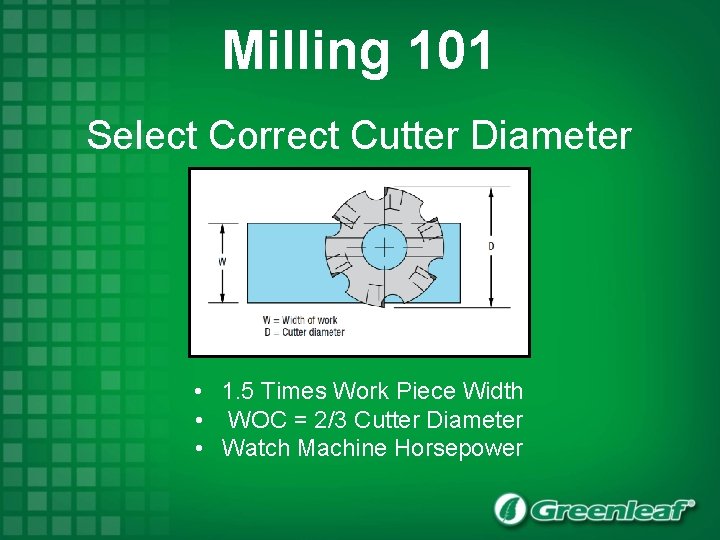 Milling 101

Select Correct Cutter Diameter

W

D

W = Width of work
D = Cutter diameter

• 1.5 Times Work Piece Width
• WOC = 2/3 Cutter Diameter
• Watch Machine Horsepower

Greenleaf®